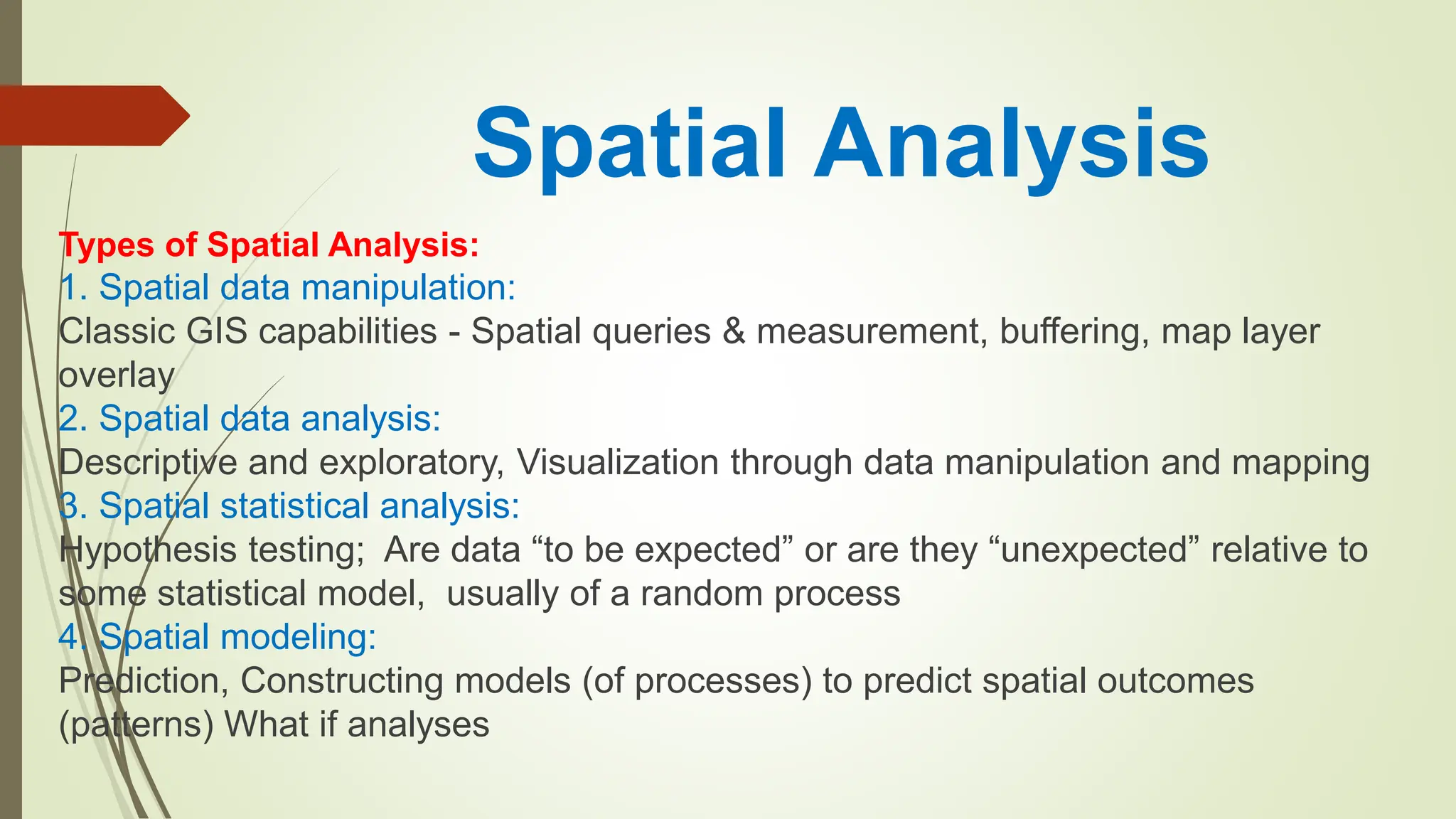 Spatial Analysis

Types of Spatial Analysis:
1. Spatial data manipulation:
Classic GIS capabilities - Spatial queries & measurement, buffering, map layer overlay
2. Spatial data analysis:
Descriptive and exploratory, Visualization through data manipulation and mapping
3. Spatial statistical analysis:
Hypothesis testing; Are data “to be expected” or are they “unexpected” relative to some statistical model, usually of a random process
4. Spatial modeling:
Prediction, Constructing models (of processes) to predict spatial outcomes (patterns) What if analyses